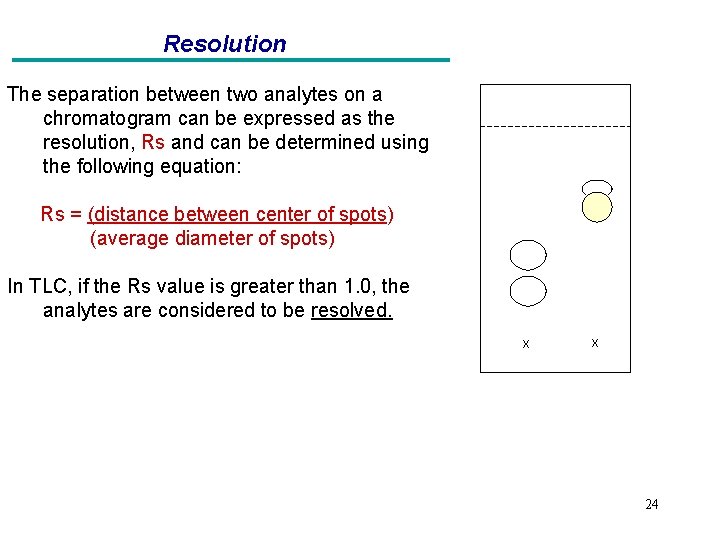 Resolution

The separation between two analytes on a chromatogram can be expressed as the resolution, Rs and can be determined using the following equation:

Rs = (distance between center of spots)
(average diameter of spots)

In TLC, if the Rs value is greater than 1.0, the analytes are considered to be resolved.

x x

24